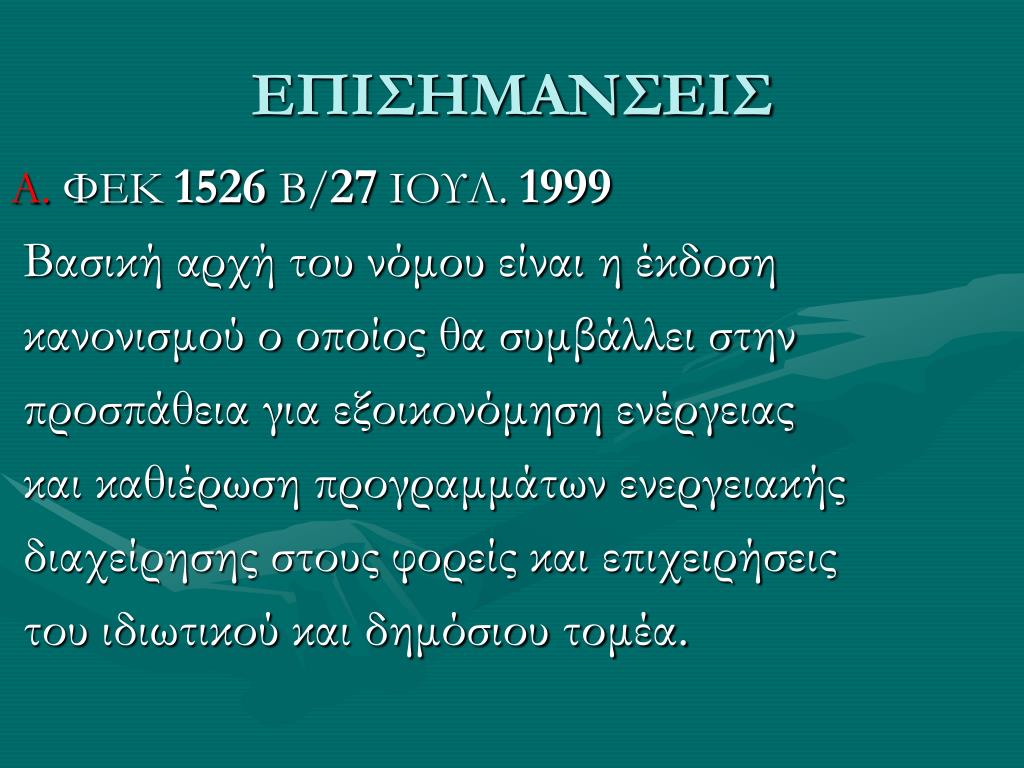 ΕΠΙΣΗΜΑΝΣΕΙΣ

Α. ΦΕΚ 1526 Β/27 ΙΟΥΛ. 1999

Βασική αρχή του νόμου είναι η έκδοση κανονισμού ο οποίος θα συμβάλλει στην προσπάθεια για εξοικονόμηση ενέργειας και καθιέρωση προγραμμάτων ενεργειακής διαχείρησης στους φορείς και επιχειρήσεις του ιδιωτικού και δημόσιου τομέα.